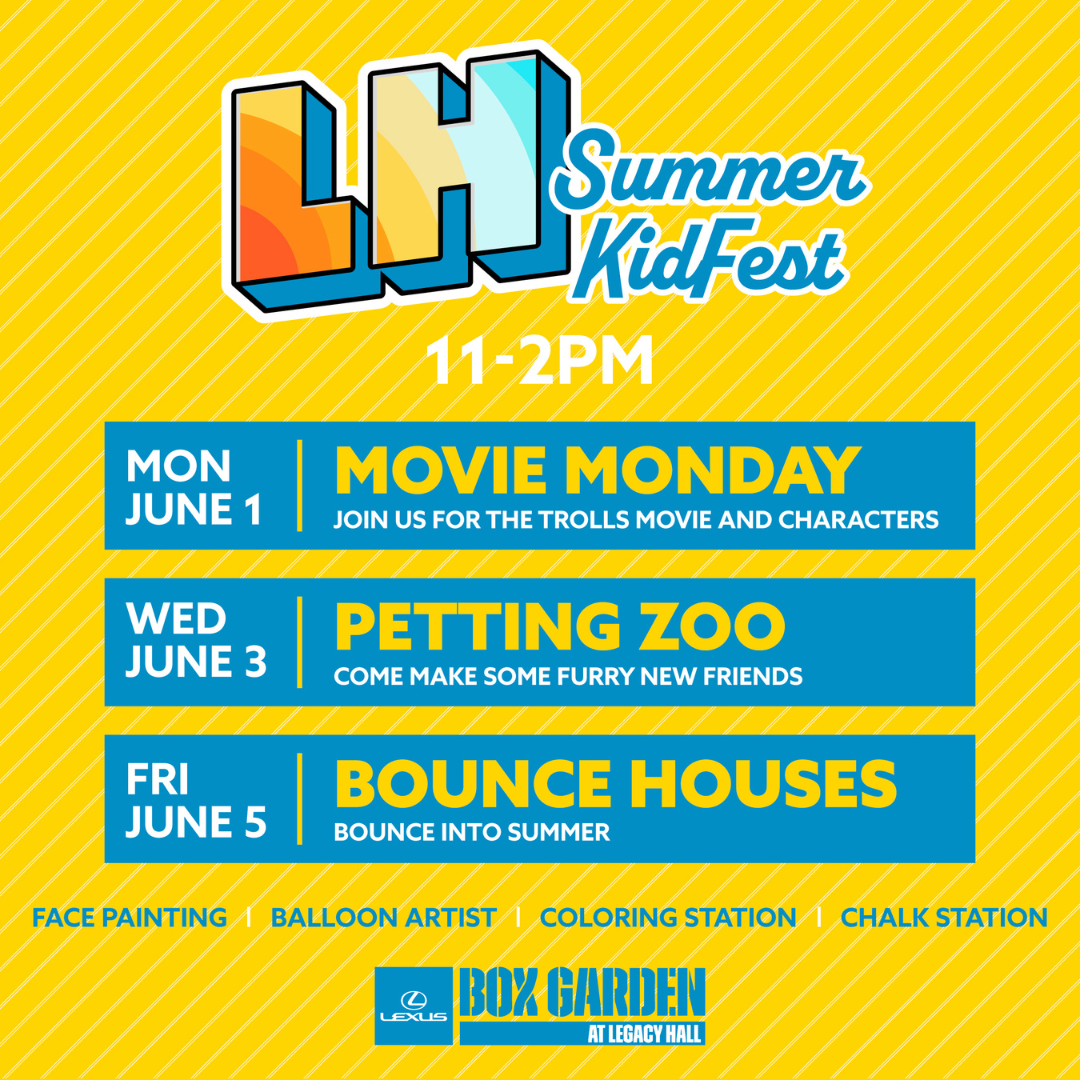 LH Summer KidFest

11-2PM

MON JUNE 1 | MOVIE MONDAY
JOIN US FOR THE TROLLS MOVIE AND CHARACTERS

WED JUNE 3 | PETTING ZOO
COME MAKE SOME FURRY NEW FRIENDS

FRI JUNE 5 | BOUNCE HOUSES
BOUNCE INTO SUMMER

FACE PAINTING | BALLOON ARTIST | COLORING STATION | CHALK STATION

LEXUS BOX GARDEN AT LEGACY HALL